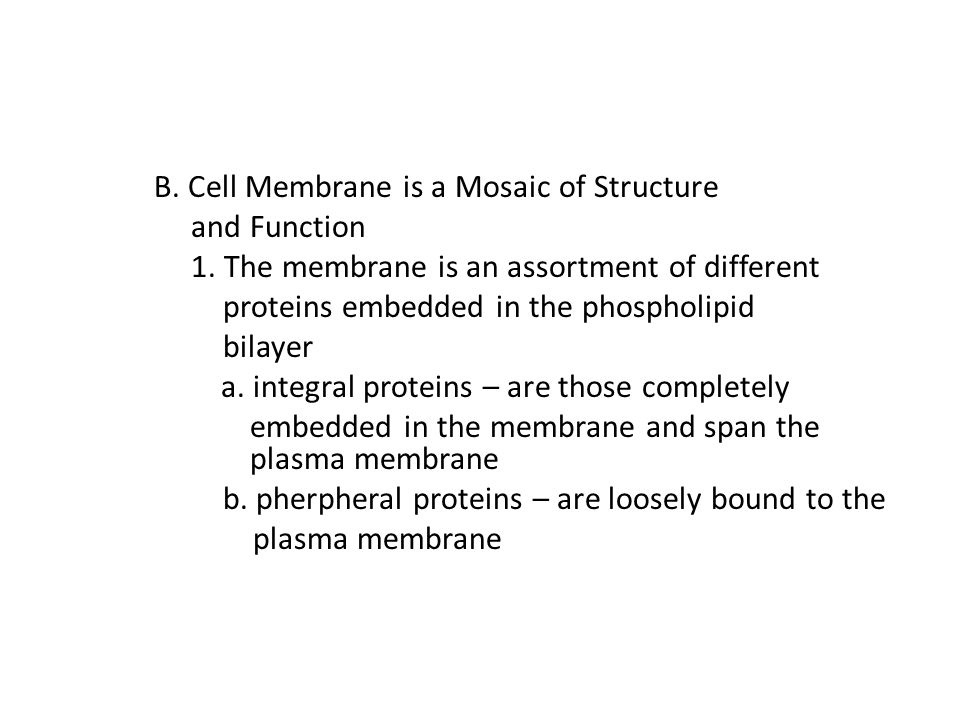 B. Cell Membrane is a Mosaic of Structure and Function

1. The membrane is an assortment of different proteins embedded in the phospholipid bilayer

a. integral proteins – are those completely embedded in the membrane and span the plasma membrane

b. pherpheral proteins – are loosely bound to the plasma membrane